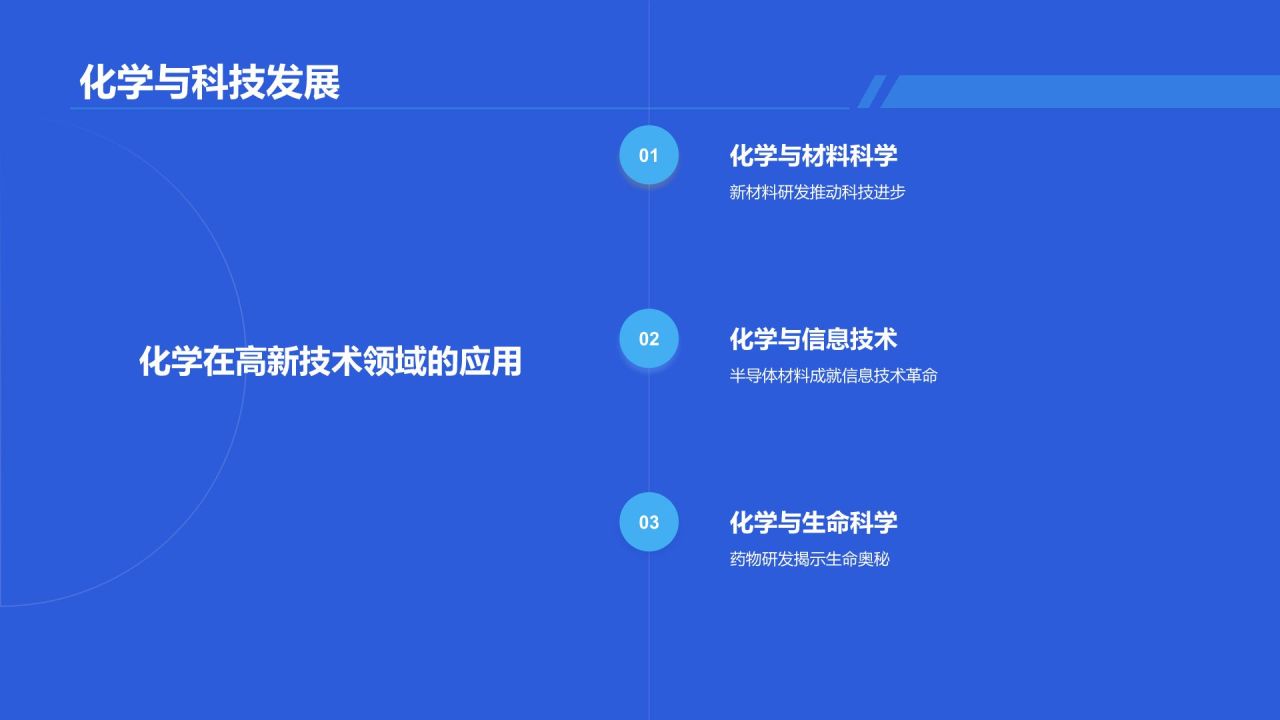 化学与科技发展

化学在高新技术领域的应用

01
化学与材料科学
新材料研发推动科技进步

02
化学与信息技术
半导体材料成就信息技术革命

03
化学与生命科学
药物研发揭示生命奥秘